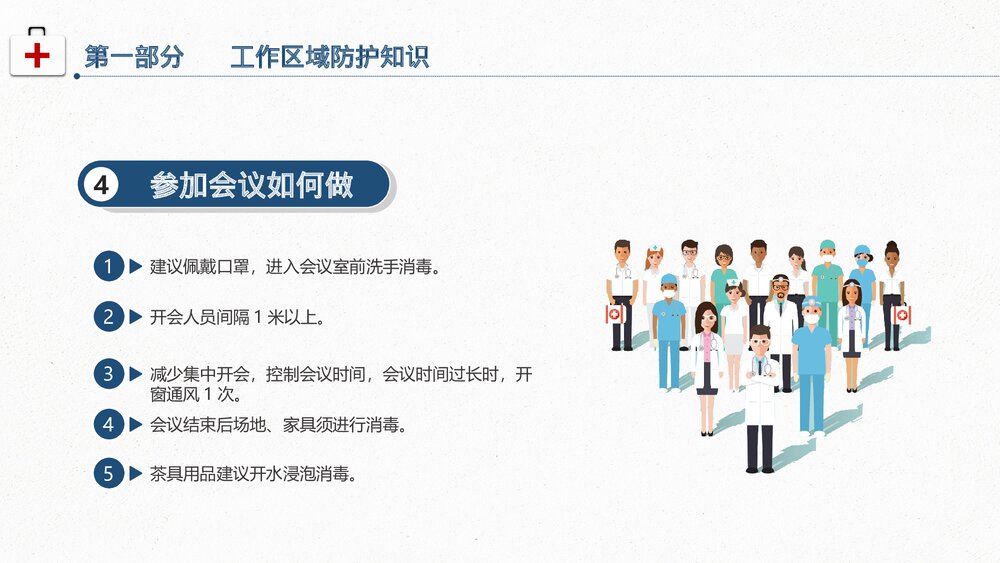 第一部分　工作区域防护知识

4 参加会议如何做

1 ▶ 建议佩戴口罩，进入会议室前洗手消毒。

2 ▶ 开会人员间隔 1 米以上。

3 ▶ 减少集中开会，控制会议时间，会议时间过长时，开窗通风 1 次。

4 ▶ 会议结束后场地、家具须进行消毒。

5 ▶ 茶具用品建议开水浸泡消毒。